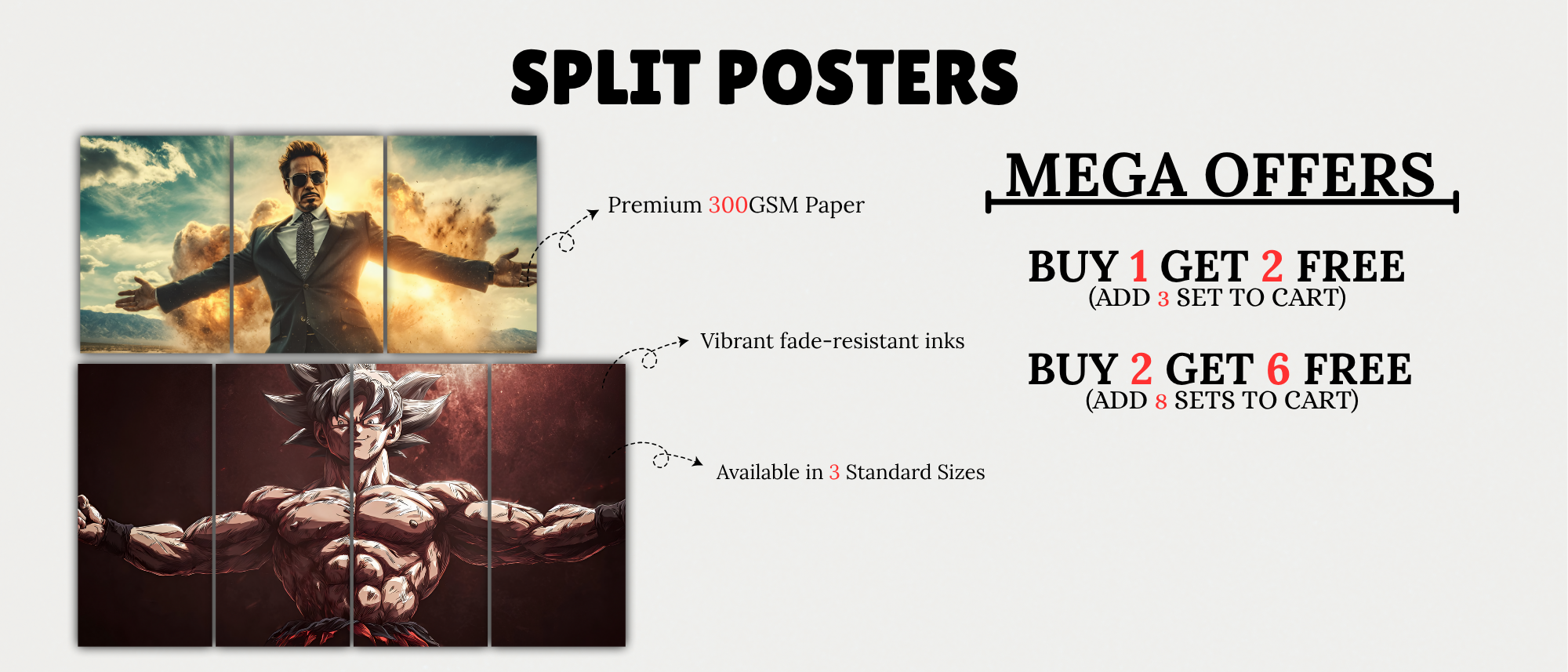 SPLIT POSTERS

Premium 300GSM Paper

Vibrant fade-resistant inks

Available in 3 Standard Sizes

MEGA OFFERS

BUY 1 GET 2 FREE
(ADD 3 SET TO CART)

BUY 2 GET 6 FREE
(ADD 8 SETS TO CART)